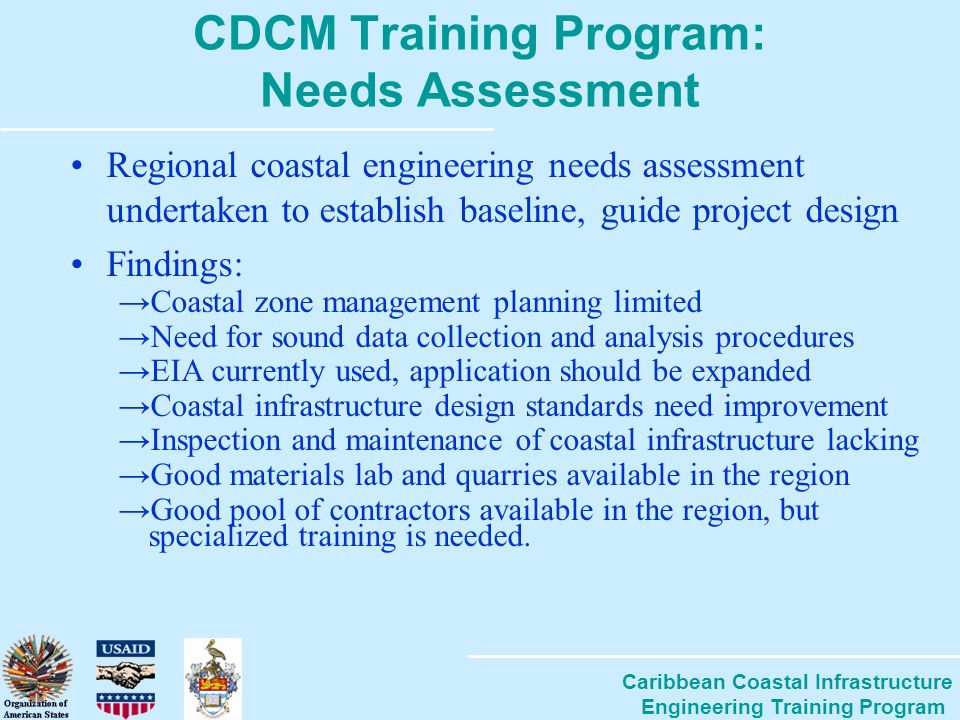 CDCM Training Program: Needs Assessment

• Regional coastal engineering needs assessment undertaken to establish baseline, guide project design

• Findings:
→Coastal zone management planning limited
→Need for sound data collection and analysis procedures
→EIA currently used, application should be expanded
→Coastal infrastructure design standards need improvement
→Inspection and maintenance of coastal infrastructure lacking
→Good materials lab and quarries available in the region
→Good pool of contractors available in the region, but specialized training is needed.

Organization of American States

USAID

Caribbean Coastal Infrastructure Engineering Training Program